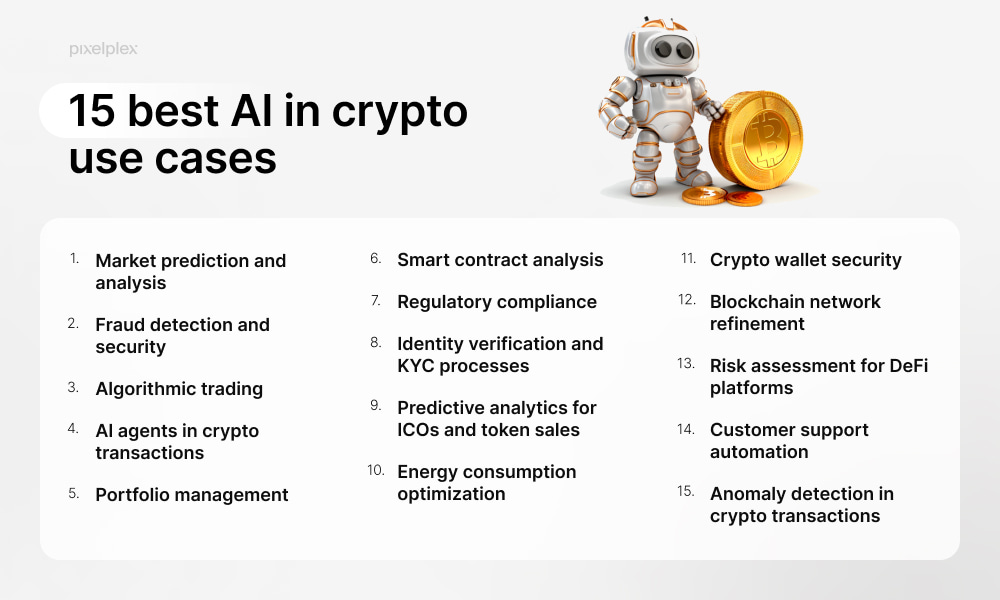 pixelplex

15 best AI in crypto use cases

1. Market prediction and analysis
2. Fraud detection and security
3. Algorithmic trading
4. AI agents in crypto transactions
5. Portfolio management

6. Smart contract analysis
7. Regulatory compliance
8. Identity verification and KYC processes
9. Predictive analytics for ICOs and token sales
10. Energy consumption optimization

11. Crypto wallet security
12. Blockchain network refinement
13. Risk assessment for DeFi platforms
14. Customer support automation
15. Anomaly detection in crypto transactions